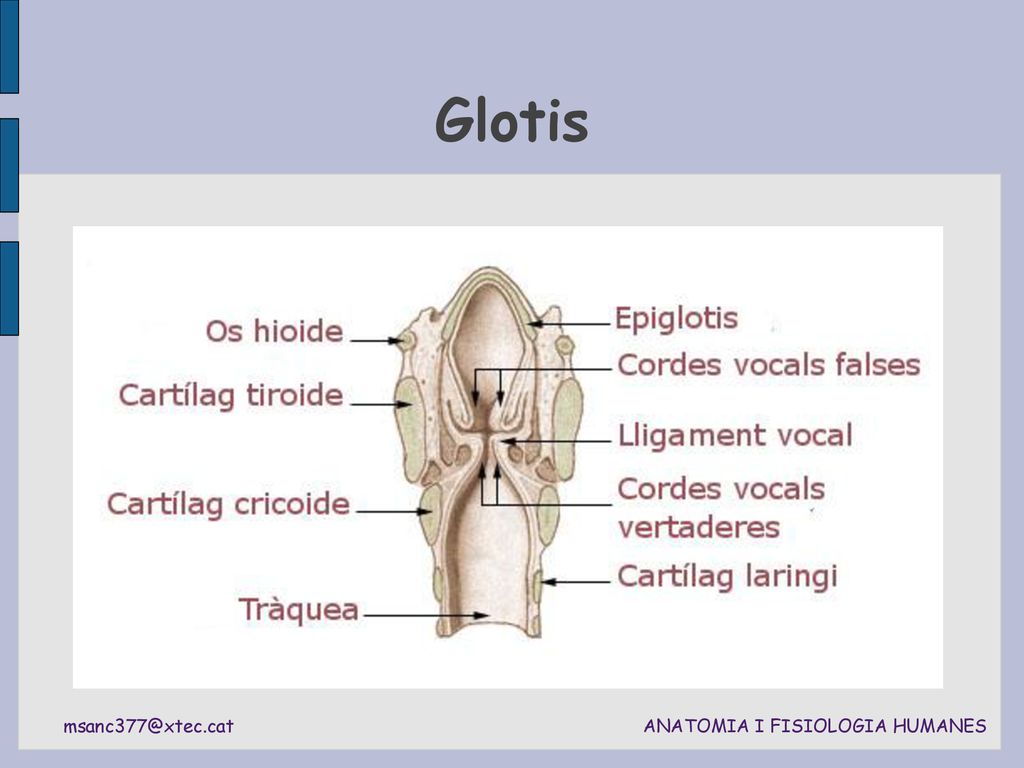 Glotis

Os hioide

Cartílag tiroide

Cartílag cricoide

Tràquea

Epiglotis

Cordes vocals falses

Lligament vocal

Cordes vocals vertaderes

Cartílag laringi

msanc377@xtec.cat

ANATOMIA I FISIOLOGIA HUMANES